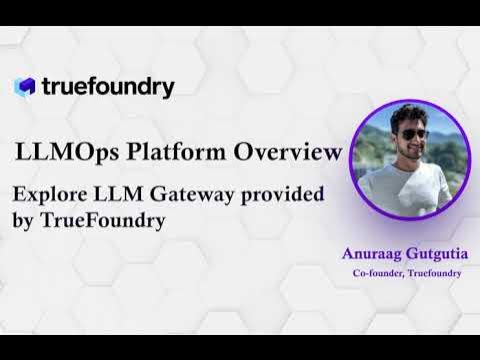 truefoundry

LLMOps Platform Overview

Explore LLM Gateway provided by TrueFoundry

Anuraag Gutgutia
Co-founder, Truefoundry